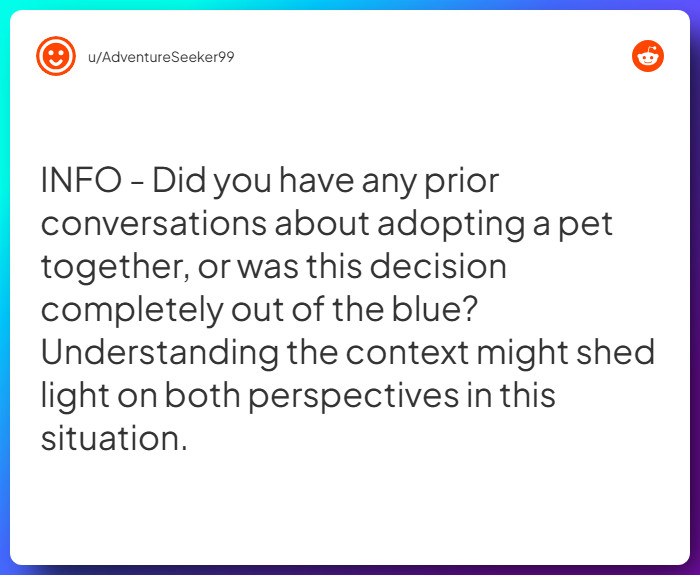 u/AdventureSeeker99

INFO - Did you have any prior conversations about adopting a pet together, or was this decision completely out of the blue? Understanding the context might shed light on both perspectives in this situation.